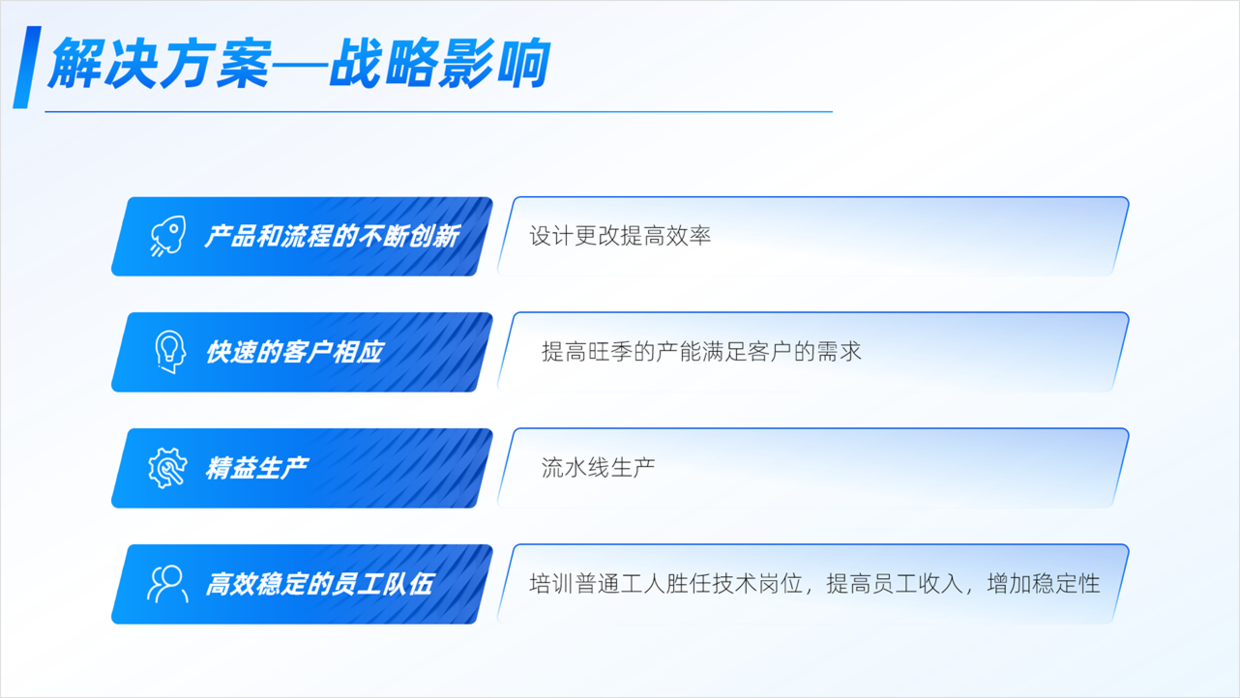 解决方案—战略影响

产品和流程的不断创新

设计更改提高效率

快速的客户相应

提高旺季的产能满足客户的需求

精益生产

流水线生产

高效稳定的员工队伍

培训普通工人胜任技术岗位，提高员工收入，增加稳定性